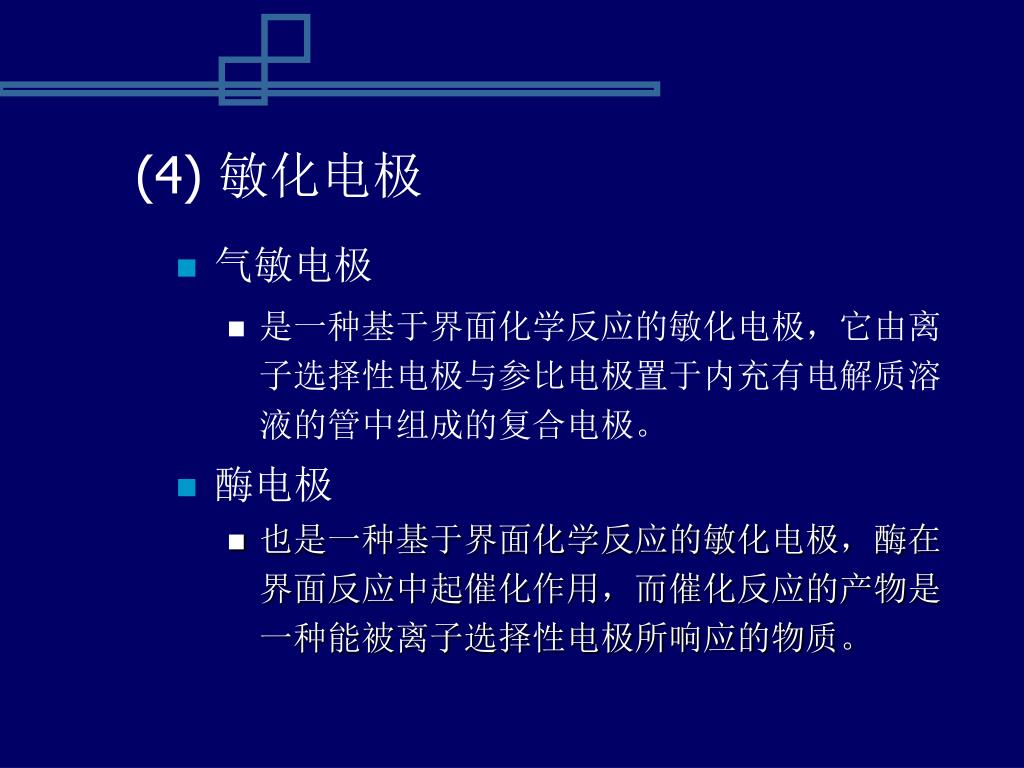 (4) 敏化电极

气敏电极

是一种基于界面化学反应的敏化电极，它由离子选择性电极与参比电极置于内充有电解质溶液的管中组成的复合电极。

酶电极

也是一种基于界面化学反应的敏化电极，酶在界面反应中起催化作用，而催化反应的产物是一种能被离子选择性电极所响应的物质。